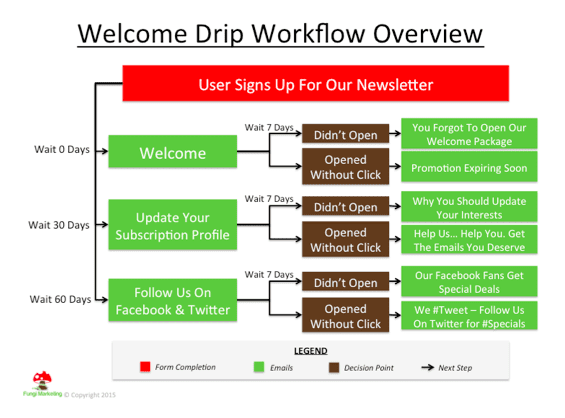 Welcome Drip Workflow Overview

User Signs Up For Our Newsletter

Wait 0 Days

Welcome

Wait 7 Days

Didn't Open

You Forgot To Open Our Welcome Package

Opened Without Click

Promotion Expiring Soon

Wait 30 Days

Update Your Subscription Profile

Wait 7 Days

Didn't Open

Why You Should Update Your Interests

Opened Without Click

Help Us… Help You. Get The Emails You Deserve

Wait 60 Days

Follow Us On Facebook & Twitter

Wait 7 Days

Didn't Open

Our Facebook Fans Get Special Deals

Opened Without Click

We #Tweet – Follow Us On Twitter for #Specials

LEGEND

Form Completion

Emails

Decision Point

Next Step

Fungi Marketing © Copyright 2015